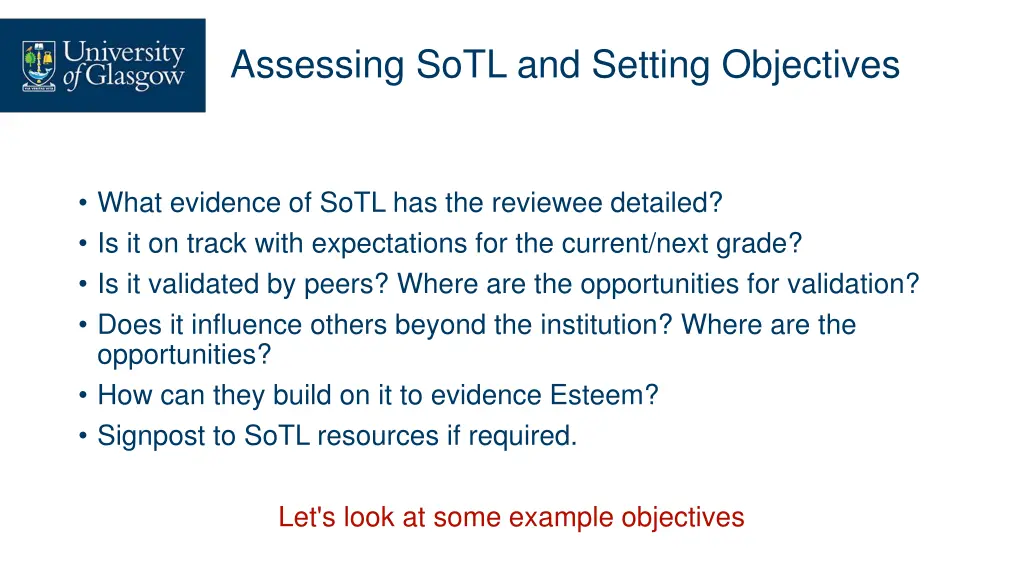 University of Glasgow

Assessing SoTL and Setting Objectives

• What evidence of SoTL has the reviewee detailed?
• Is it on track with expectations for the current/next grade?
• Is it validated by peers? Where are the opportunities for validation?
• Does it influence others beyond the institution? Where are the opportunities?
• How can they build on it to evidence Esteem?
• Signpost to SoTL resources if required.

Let's look at some example objectives